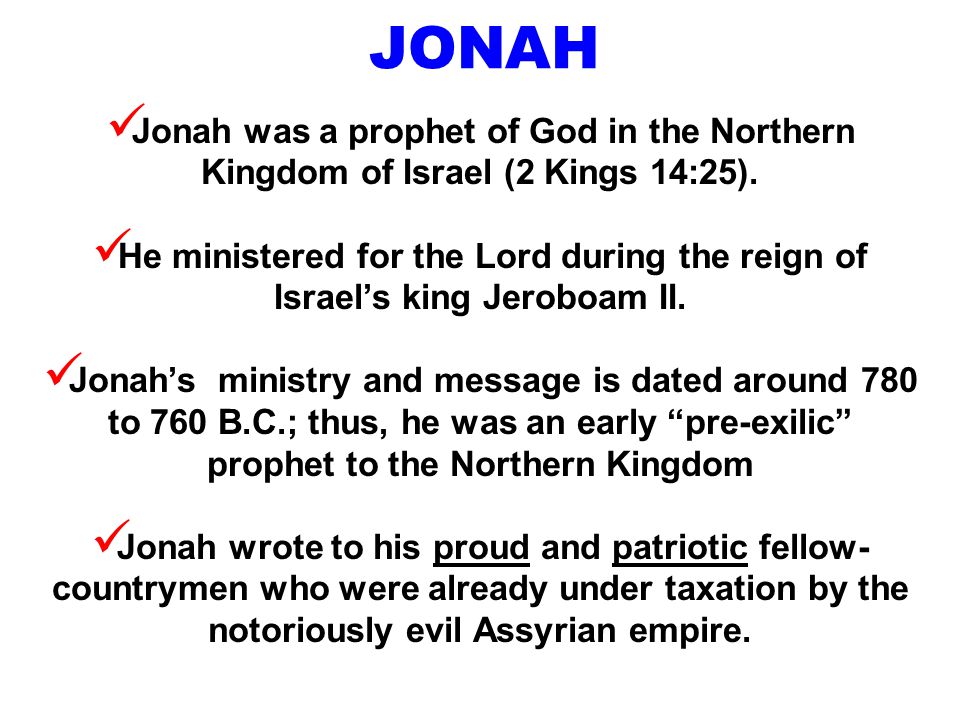 JONAH

✓Jonah was a prophet of God in the Northern Kingdom of Israel (2 Kings 14:25).

✓He ministered for the Lord during the reign of Israel's king Jeroboam II.

✓Jonah's ministry and message is dated around 780 to 760 B.C.; thus, he was an early "pre-exilic" prophet to the Northern Kingdom

✓Jonah wrote to his proud and patriotic fellow-countrymen who were already under taxation by the notoriously evil Assyrian empire.